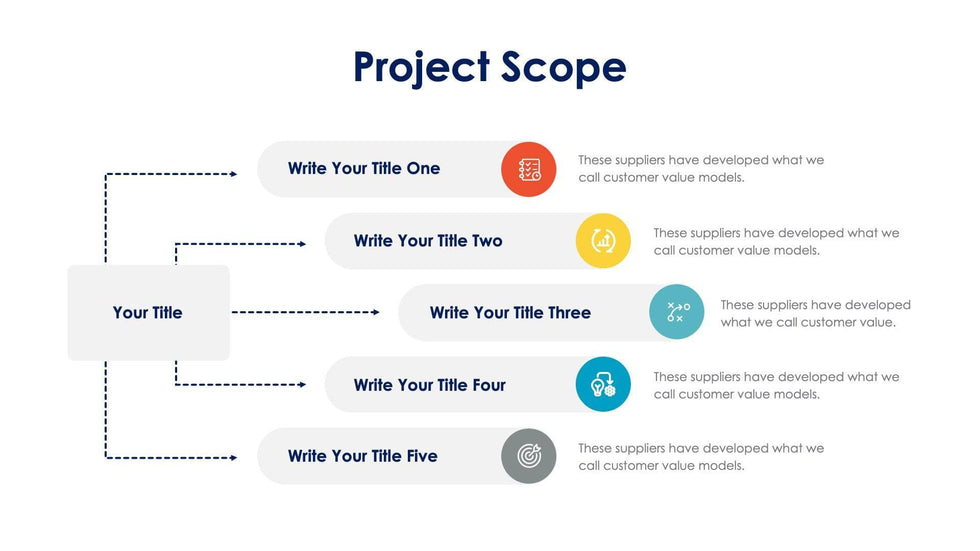 Project Scope

Your Title

Write Your Title One

These suppliers have developed what we call customer value models.

Write Your Title Two

These suppliers have developed what we call customer value models.

Write Your Title Three

These suppliers have developed what we call customer value.

Write Your Title Four

These suppliers have developed what we call customer value models.

Write Your Title Five

These suppliers have developed what we call customer value models.